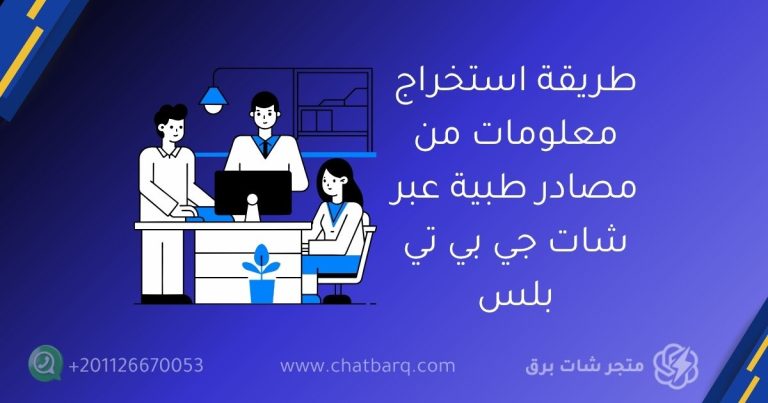 طريقة استخراج معلومات من مصادر طبية عبر شات جي بي تي بلس

+201126670053

www.chatbarq.com

متجر شات برق